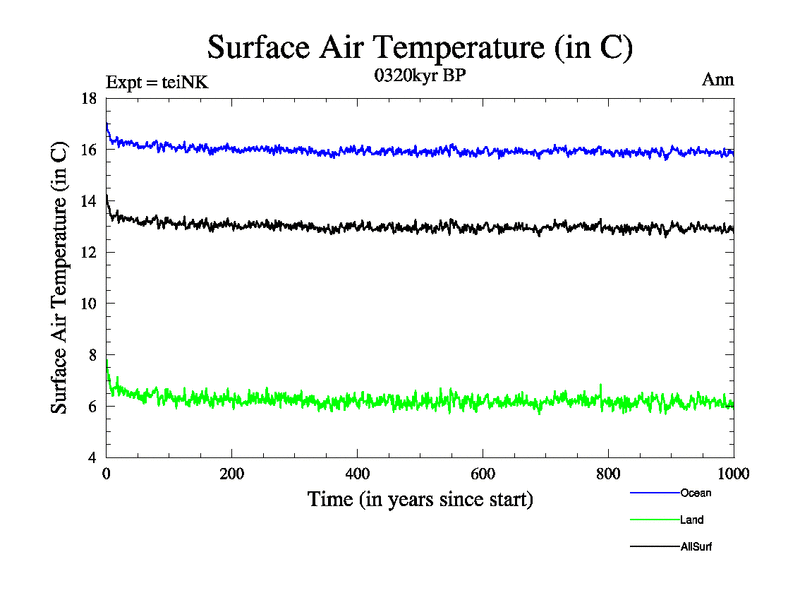 Surface Air Temperature (in C)

Expt = teiNK

0320kyr BP

Ann

Surface Air Temperature (in C)

18
16
14
12
10
8
6
4

0
200
400
600
800
1000

Time (in years since start)

Ocean
Land
AllSurf